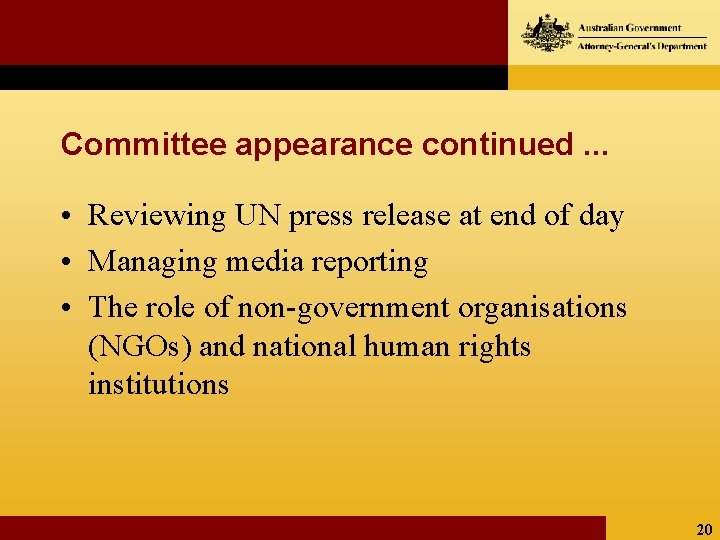 Australian Government
Attorney-General's Department

Committee appearance continued ...

• Reviewing UN press release at end of day
• Managing media reporting
• The role of non-government organisations (NGOs) and national human rights institutions

20